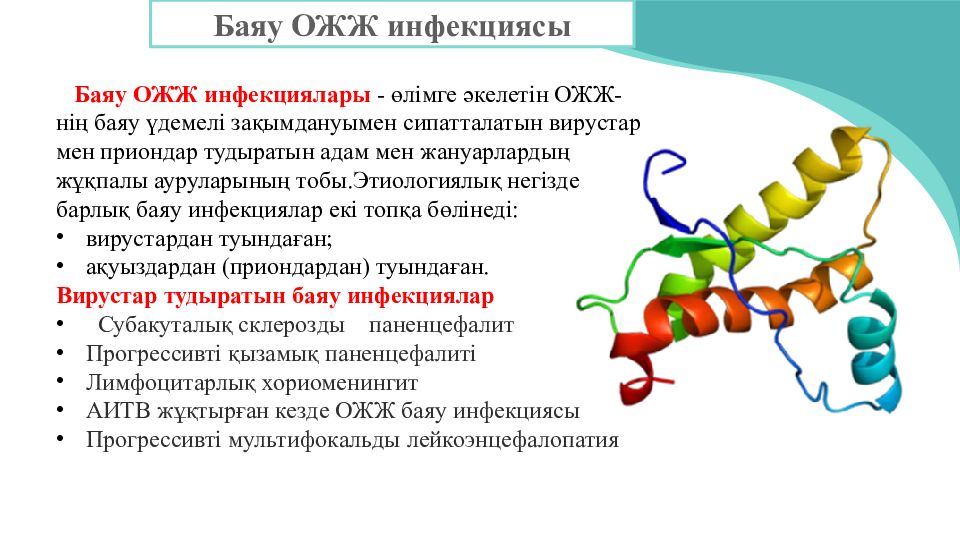 Баяу ОЖЖ инфекциясы

Баяу ОЖЖ инфекциялары - өлімге әкелетін ОЖЖ-нің баяу үдемелі зақымдануымен сипатталатын вирустар мен приондар тудыратын адам мен жануарлардың жұқпалы ауруларының тобы.Этиологиялық негізде барлық баяу инфекциялар екі топқа бөлінеді:
• вирустардан туындаған;
• ақуыздардан (приондардан) туындаған.
Вирустар тудыратын баяу инфекциялар
• Субакуталық склерозды паненцефалит
• Прогрессивті қызамық паненцефалиті
• Лимфоцитарлық хориоменингит
• АИТВ жұқтырған кезде ОЖЖ баяу инфекциясы
• Прогрессивті мультифокальды лейкоэнцефалопатия